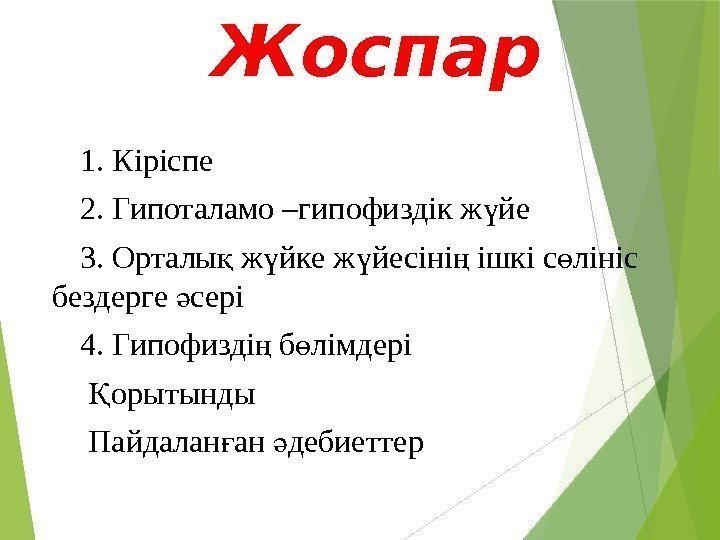 Жоспар

1. Кіріспе

2. Гипоталамо –гипофиздік жүйе

3. Орталық жүйке жүйесінің ішкі сөлініс бездерге әсері

4. Гипофиздің бөлімдері

Қорытынды

Пайдаланған әдебиеттер